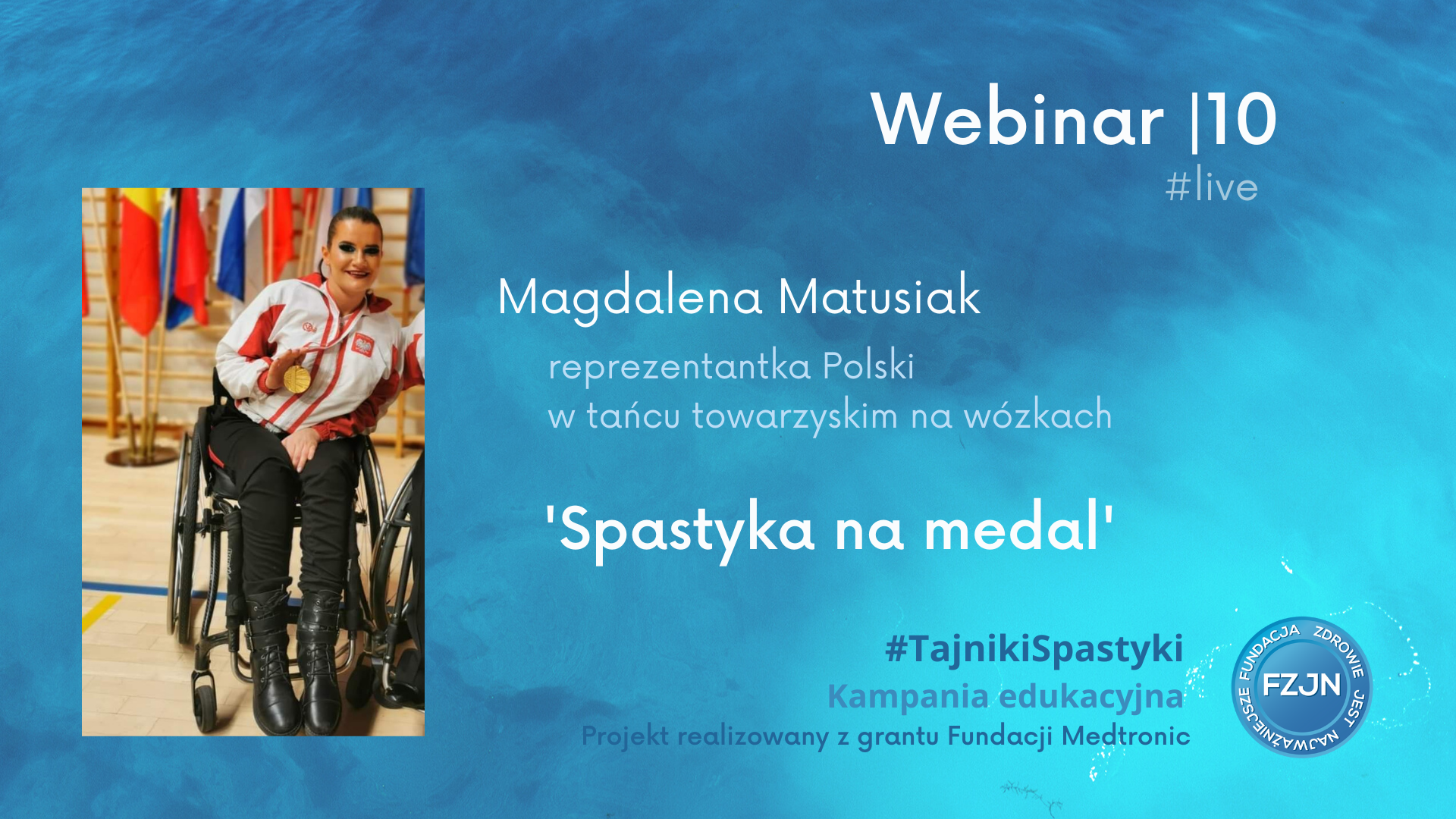 Webinar |10
#live

Magdalena Matusiak

reprezentantka Polski
w tańcu towarzyskim na wózkach

'Spastyka na medal'

#TajnikiSpastyki
Kampania edukacyjna
Projekt realizowany z grantu Fundacji Medtronic

FUNDACJA ZDROWIE JEST NAJWAŻNIEJSZE
FZJN